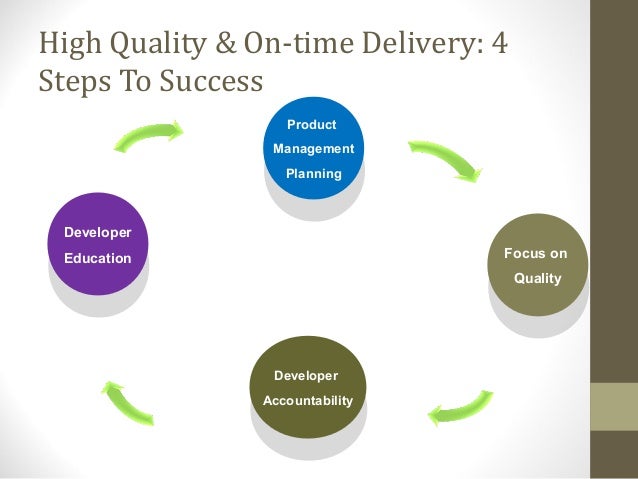 High Quality & On-time Delivery: 4 Steps To Success

Product Management Planning

Focus on Quality

Developer Accountability

Developer Education